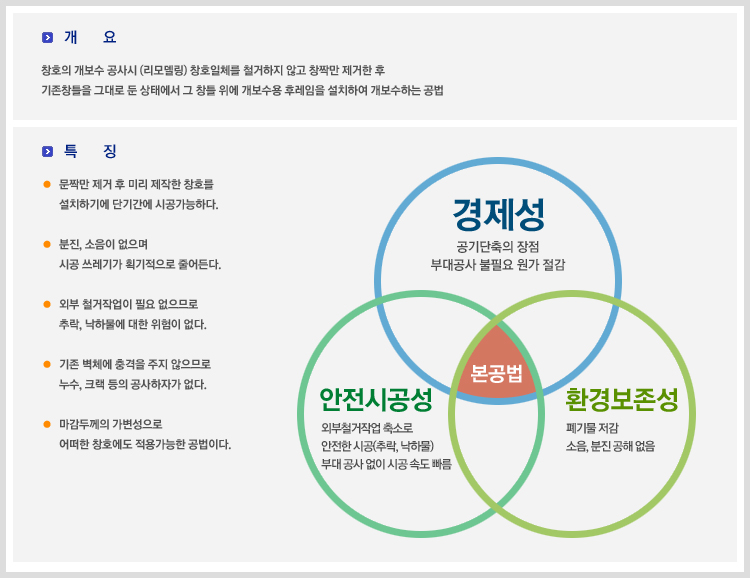 개 요

창호의 개보수 공사시 (리모델링) 창호일체를 철거하지 않고 창짝만 제거한 후 기존창틀을 그대로 둔 상태에서 그 창틀 위에 개보수용 후레임을 설치하여 개보수하는 공법

특 징

문짝만 제거 후 미리 제작한 창호를 설치하기에 단기간에 시공가능하다.

분진, 소음이 없으며 시공 쓰레기가 획기적으로 줄어든다.

외부 철거작업이 필요 없으므로 추락, 낙하물에 대한 위험이 없다.

기존 벽체에 충격을 주지 않으므로 누수, 크랙 등의 공사하자가 없다.

마감두께의 가변성으로 어떠한 창호에도 적용가능한 공법이다.

경제성
공기단축의 장점
부대공사 불필요 원가 절감

본공법

안전시공성
외부철거작업 축소로
안전한 시공(추락, 낙하물)
부대 공사 없이 시공 속도 빠름

환경보존성
폐기물 저감
소음, 분진 공해 없음